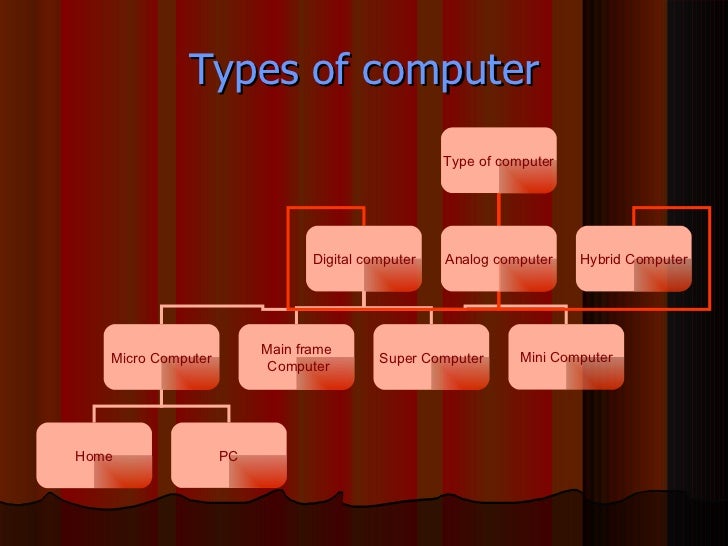 Types of computer

Type of computer

Digital computer

Analog computer

Hybrid Computer

Micro Computer

Main frame Computer

Super Computer

Mini Computer

Home

PC